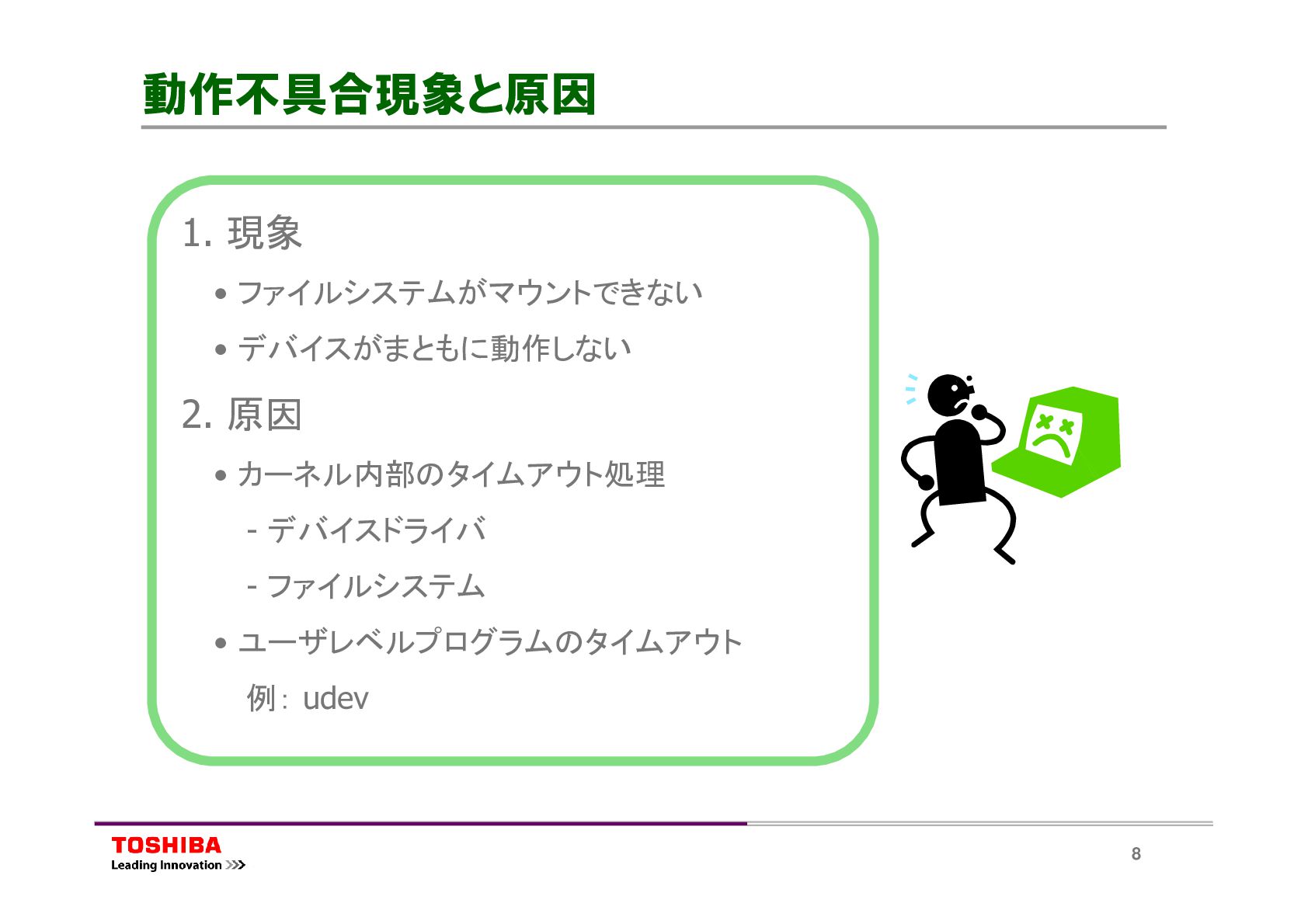 動作不具合現象と原因

1. 現象

• ファイルシステムがマウントできない

• デバイスがまともに動作しない

2. 原因

• カーネル内部のタイムアウト処理

- デバイスドライバ

- ファイルシステム

• ユーザレベルプログラムのタイムアウト

例: udev

TOSHIBA
Leading Innovation >>>

8